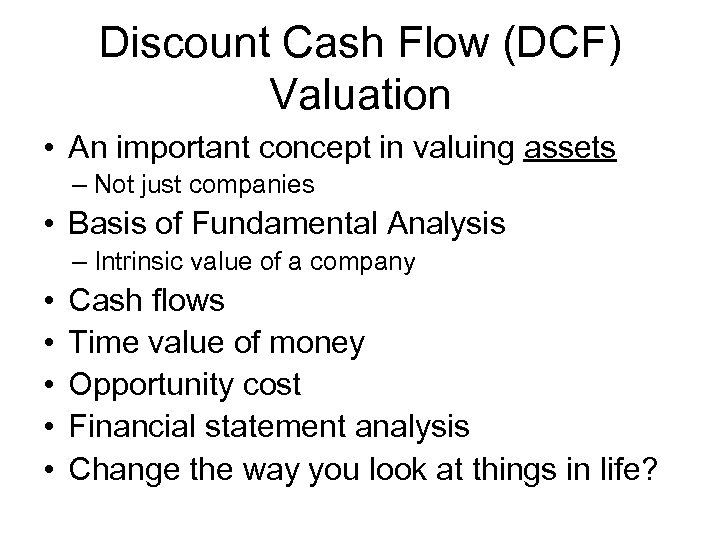 Discount Cash Flow (DCF) Valuation

• An important concept in valuing assets
– Not just companies
• Basis of Fundamental Analysis
– Intrinsic value of a company
• Cash flows
• Time value of money
• Opportunity cost
• Financial statement analysis
• Change the way you look at things in life?